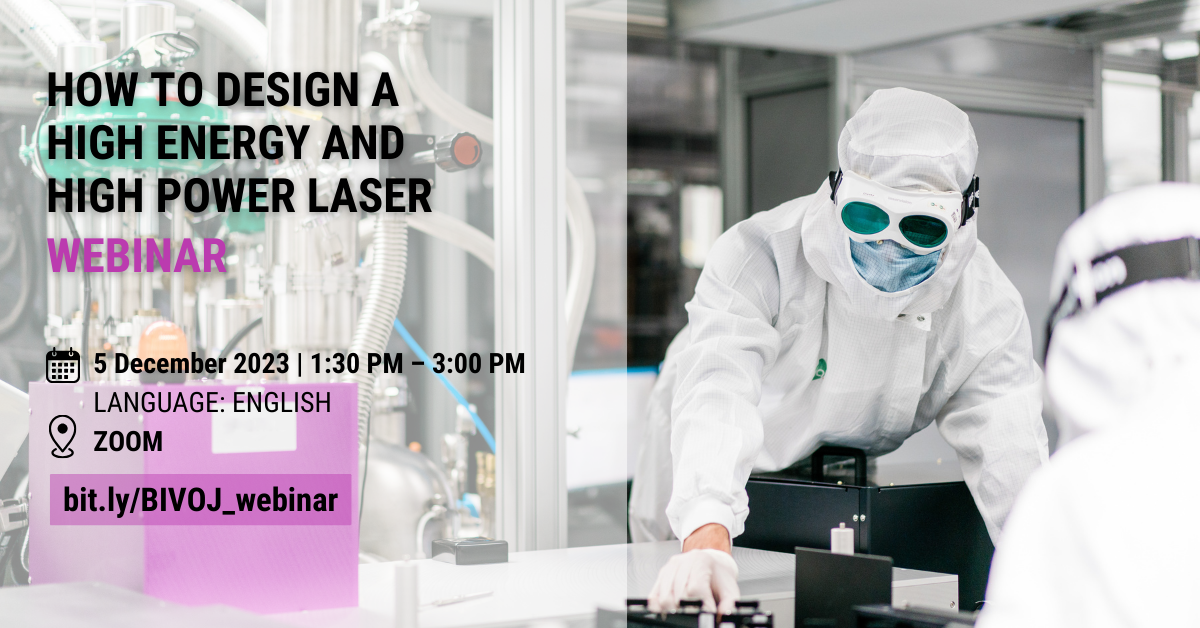 HOW TO DESIGN A HIGH ENERGY AND HIGH POWER LASER
WEBINAR

5 December 2023 | 1:30 PM – 3:00 PM
LANGUAGE: ENGLISH
ZOOM

bit.ly/BIVOJ_webinar